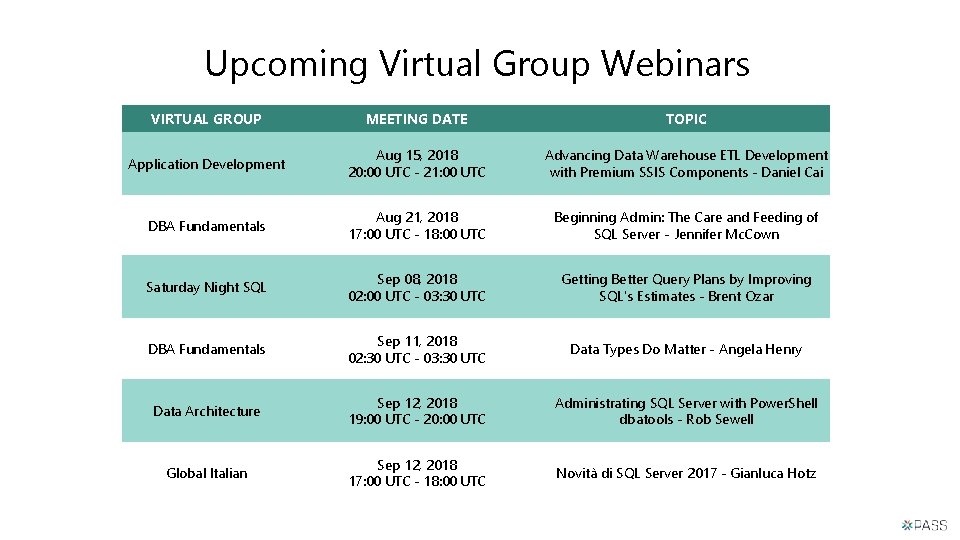 Upcoming Virtual Group Webinars

| VIRTUAL GROUP | MEETING DATE | TOPIC |
|---|---|---|
| Application Development | Aug 15, 2018 20:00 UTC - 21:00 UTC | Advancing Data Warehouse ETL Development with Premium SSIS Components - Daniel Cai |
| DBA Fundamentals | Aug 21, 2018 17:00 UTC - 18:00 UTC | Beginning Admin: The Care and Feeding of SQL Server - Jennifer McCown |
| Saturday Night SQL | Sep 08, 2018 02:00 UTC - 03:30 UTC | Getting Better Query Plans by Improving SQL's Estimates - Brent Ozar |
| DBA Fundamentals | Sep 11, 2018 02:30 UTC - 03:30 UTC | Data Types Do Matter - Angela Henry |
| Data Architecture | Sep 12, 2018 19:00 UTC - 20:00 UTC | Administrating SQL Server with PowerShell dbatools - Rob Sewell |
| Global Italian | Sep 12, 2018 17:00 UTC - 18:00 UTC | Novità di SQL Server 2017 - Gianluca Hotz |

PASS